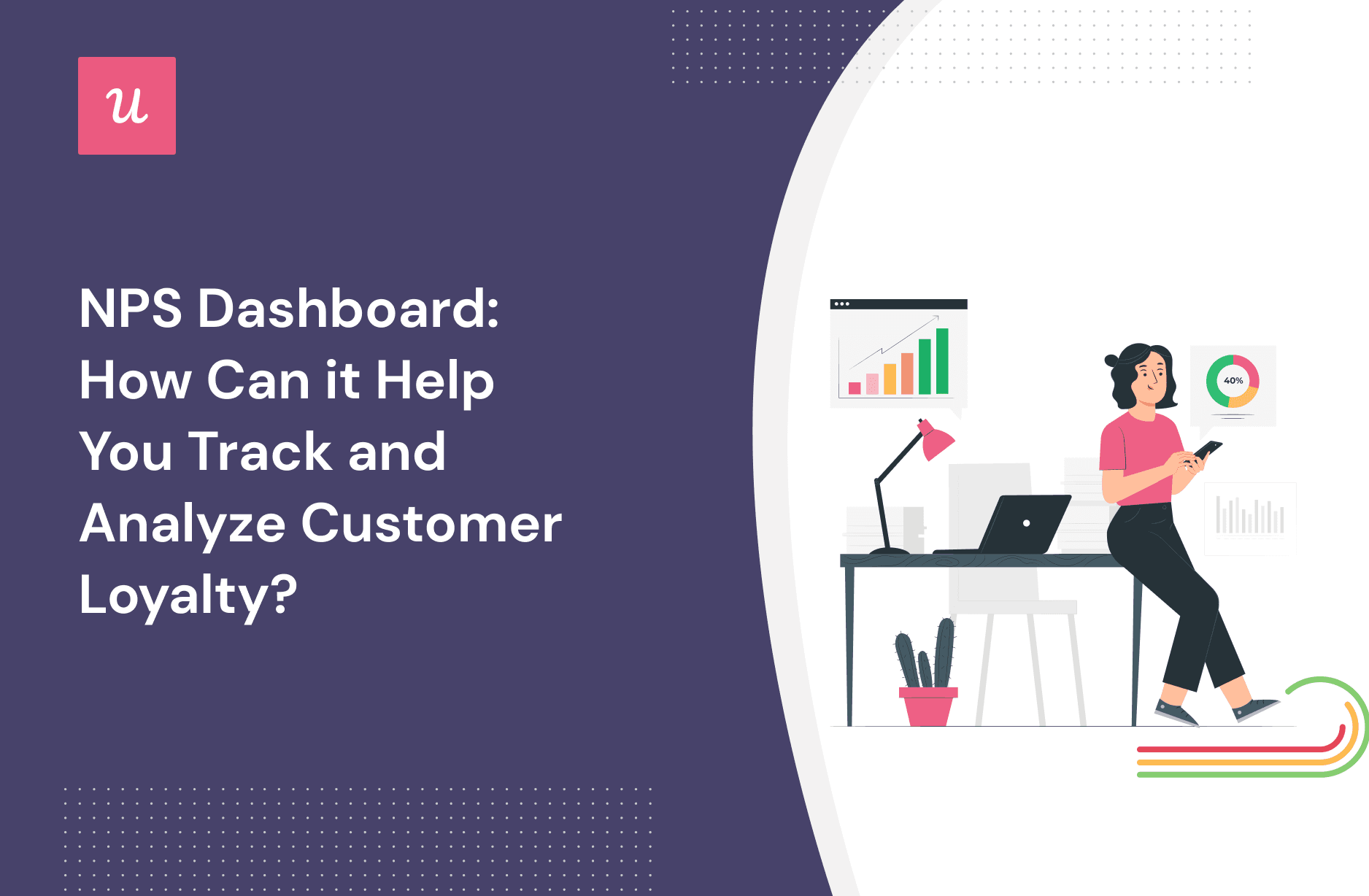 u

NPS Dashboard: How Can it Help You Track and Analyze Customer Loyalty?

40%